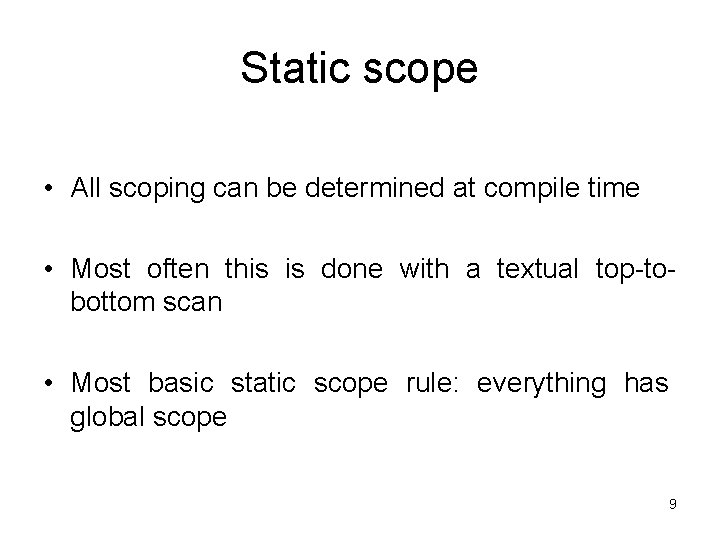 Static scope

• All scoping can be determined at compile time

• Most often this is done with a textual top-to-bottom scan

• Most basic static scope rule: everything has global scope

9